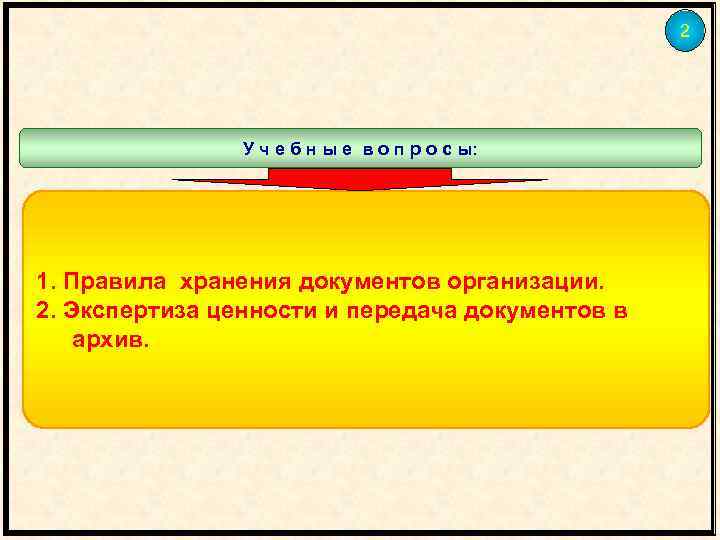 2

Учебные вопросы:

1. Правила хранения документов организации.
2. Экспертиза ценности и передача документов в архив.